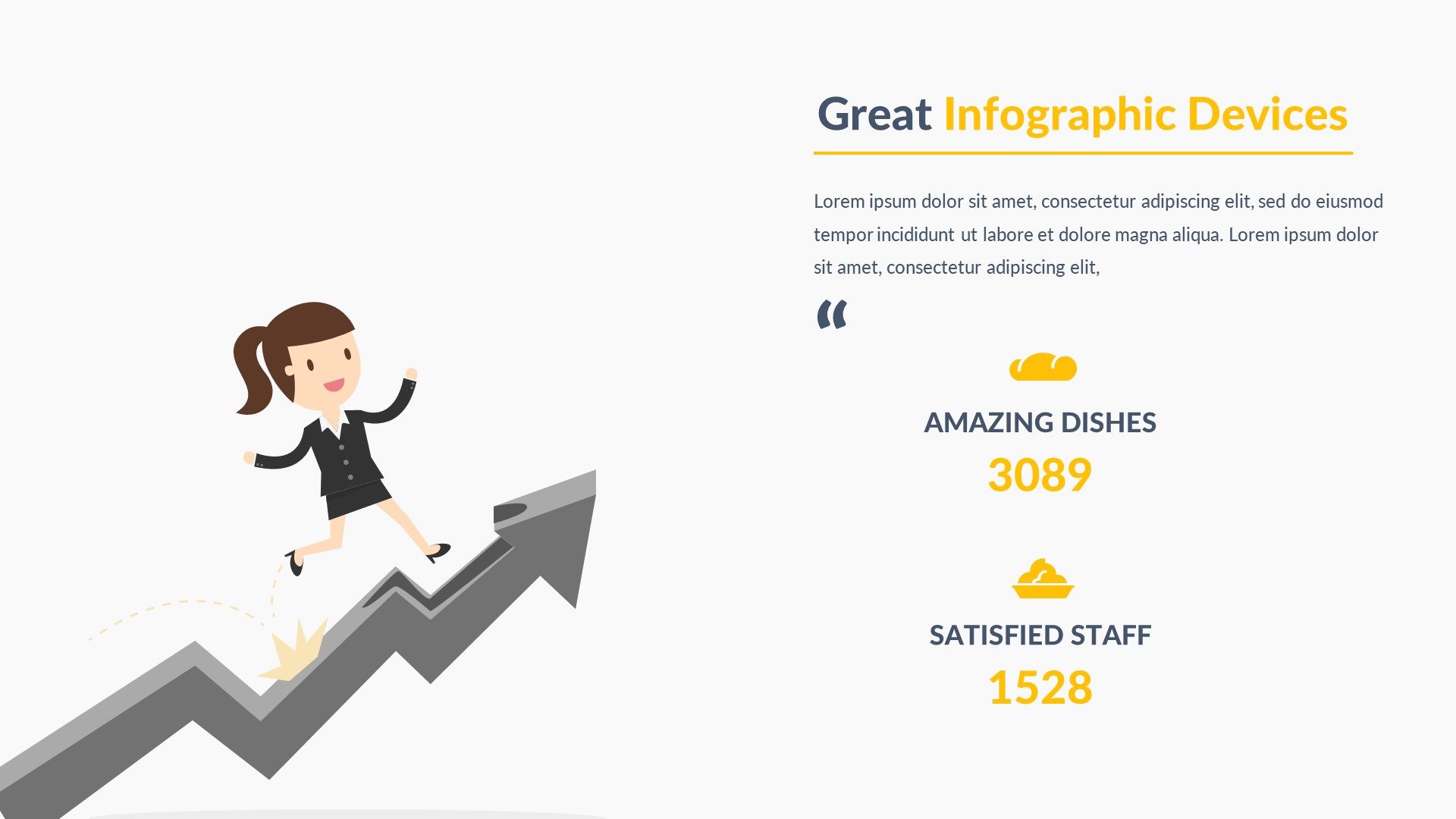 Great Infographic Devices

Lorem ipsum dolor sit amet, consectetur adipiscing elit, sed do eiusmod tempor incididunt ut labore et dolore magna aliqua. Lorem ipsum dolor sit amet, consectetur adipiscing elit,

“

AMAZING DISHES

3089

SATISFIED STAFF

1528